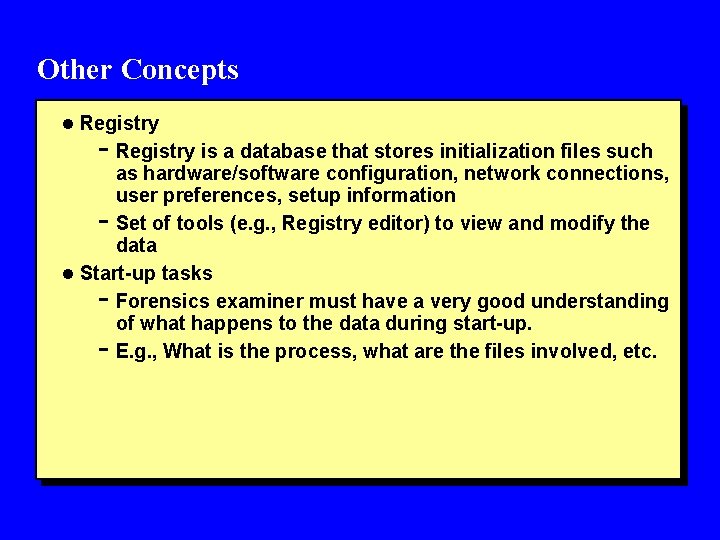 Other Concepts

● Registry

- Registry is a database that stores initialization files such as hardware/software configuration, network connections, user preferences, setup information

- Set of tools (e.g., Registry editor) to view and modify the data

● Start-up tasks

- Forensics examiner must have a very good understanding of what happens to the data during start-up.

- E.g., What is the process, what are the files involved, etc.